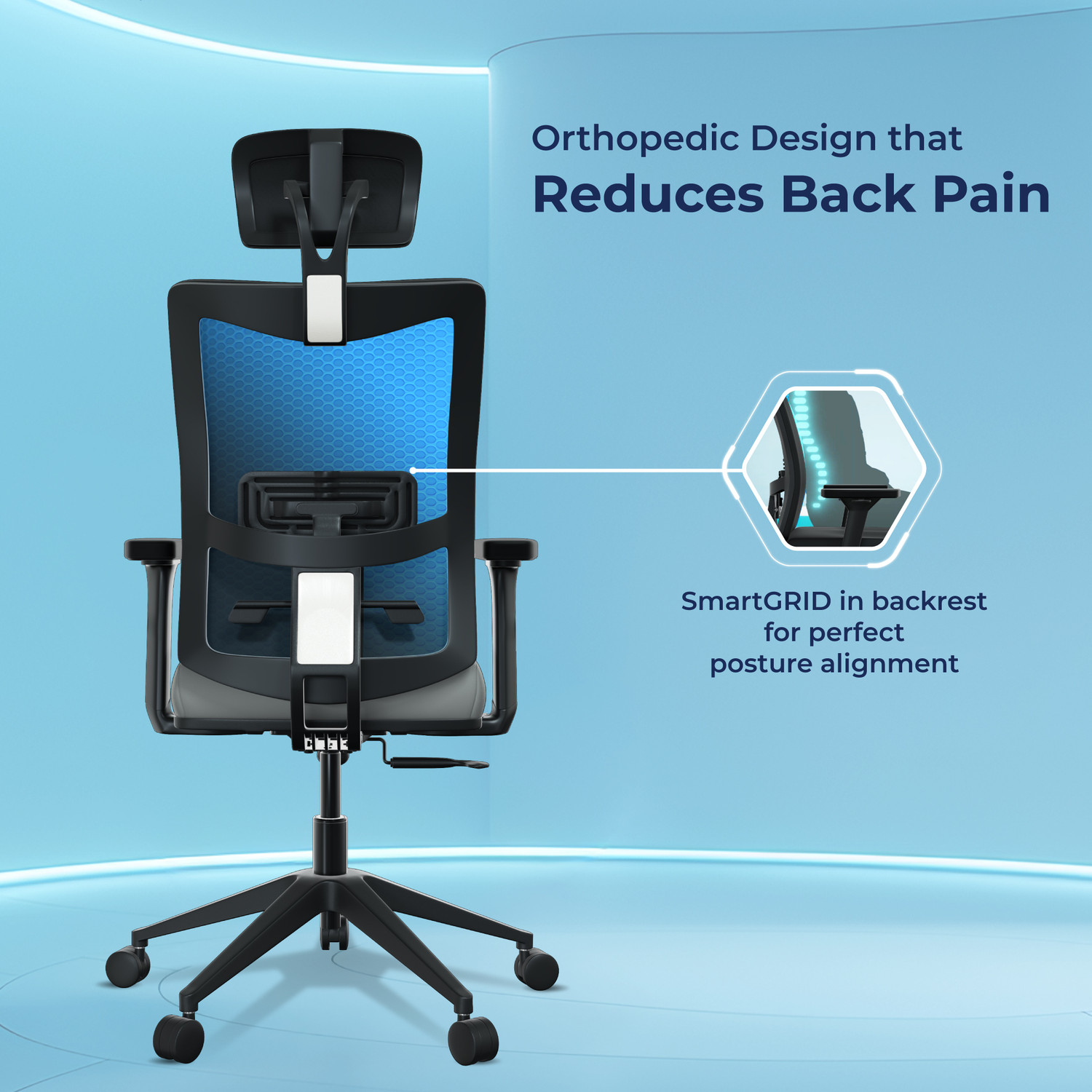 Orthopedic Design that
Reduces Back Pain

SmartGRID in backrest for perfect posture alignment